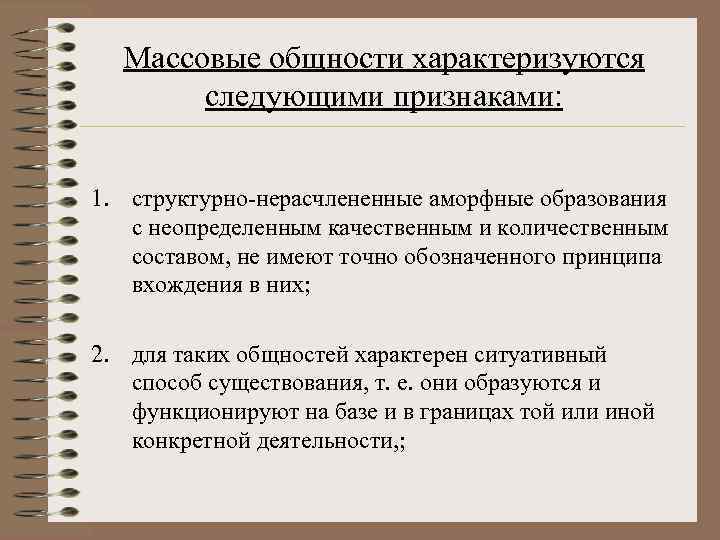 Массовые общности характеризуются следующими признаками:

1. структурно-нерасчлененные аморфные образования с неопределенным качественным и количественным составом, не имеют точно обозначенного принципа вхождения в них;

2. для таких общностей характерен ситуативный способ существования, т. е. они образуются и функционируют на базе и в границах той или иной конкретной деятельности,;